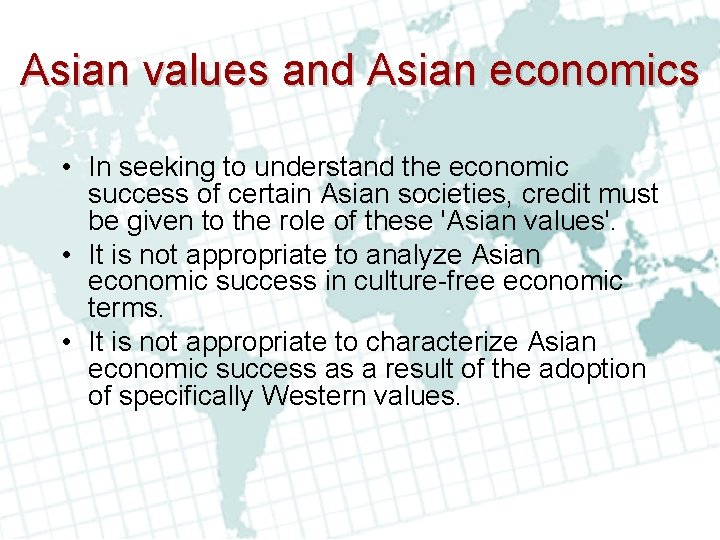 Asian values and Asian economics

• In seeking to understand the economic success of certain Asian societies, credit must be given to the role of these 'Asian values'.
• It is not appropriate to analyze Asian economic success in culture-free economic terms.
• It is not appropriate to characterize Asian economic success as a result of the adoption of specifically Western values.